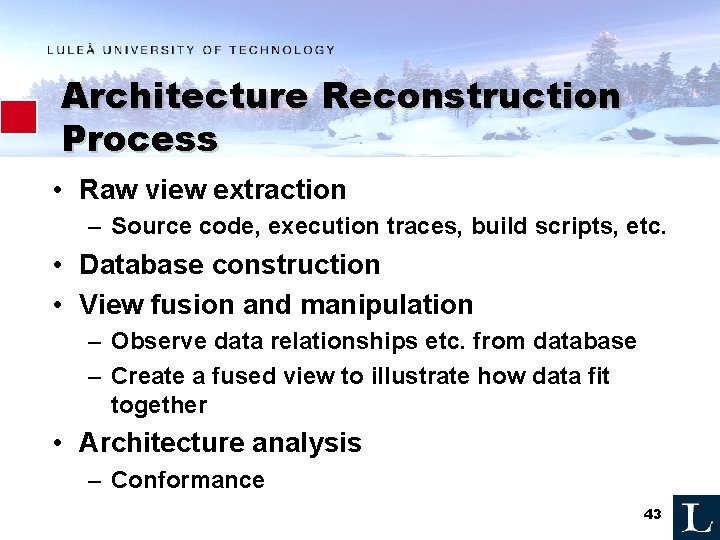 LULEÅ UNIVERSITY OF TECHNOLOGY

Architecture Reconstruction Process

• Raw view extraction
 – Source code, execution traces, build scripts, etc.
• Database construction
• View fusion and manipulation
 – Observe data relationships etc. from database
 – Create a fused view to illustrate how data fit together
• Architecture analysis
 – Conformance

43

L